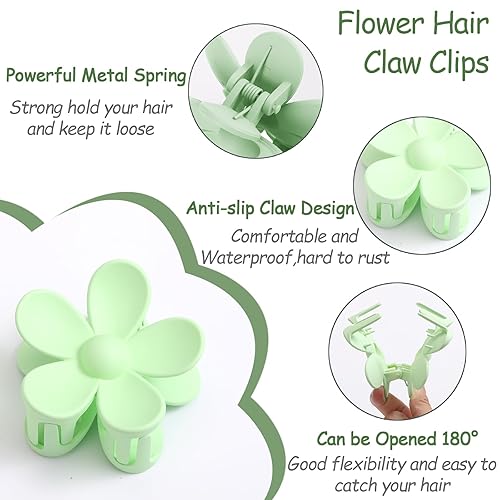 Flower Hair Claw Clips

Powerful Metal Spring

Strong hold your hair and keep it loose

Anti-slip Claw Design

Comfortable and Waterproof,hard to rust

Can be Opened 180°

Good flexibility and easy to catch your hair